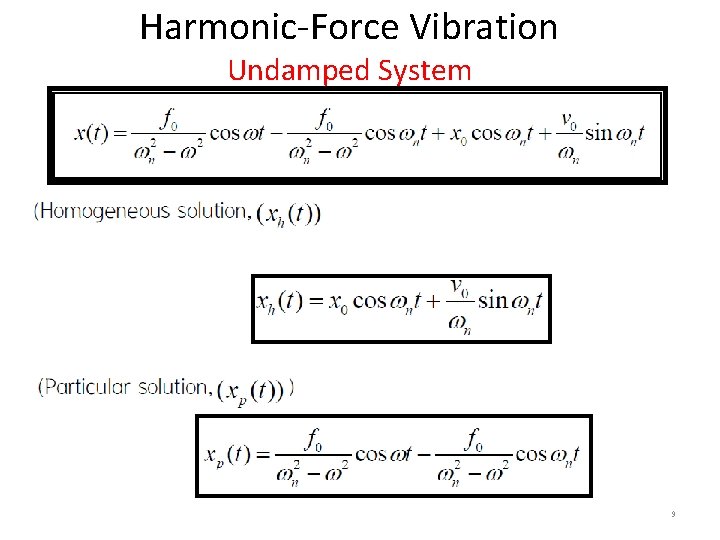 Harmonic-Force Vibration

Undamped System

$x(t) = \frac{f_0}{\omega_n^2 - \omega^2}\cos\omega t - \frac{f_0}{\omega_n^2 - \omega^2}\cos\omega_n t + x_0\cos\omega_n t + \frac{v_0}{\omega_n}\sin\omega_n t$

(Homogeneous solution, $(x_h(t))$

$x_h(t) = x_0\cos\omega_n t + \frac{v_0}{\omega_n}\sin\omega_n t$

(Particular solution, $(x_p(t))$ )

$x_p(t) = \frac{f_0}{\omega_n^2 - \omega^2}\cos\omega t - \frac{f_0}{\omega_n^2 - \omega^2}\cos\omega_n t$

9